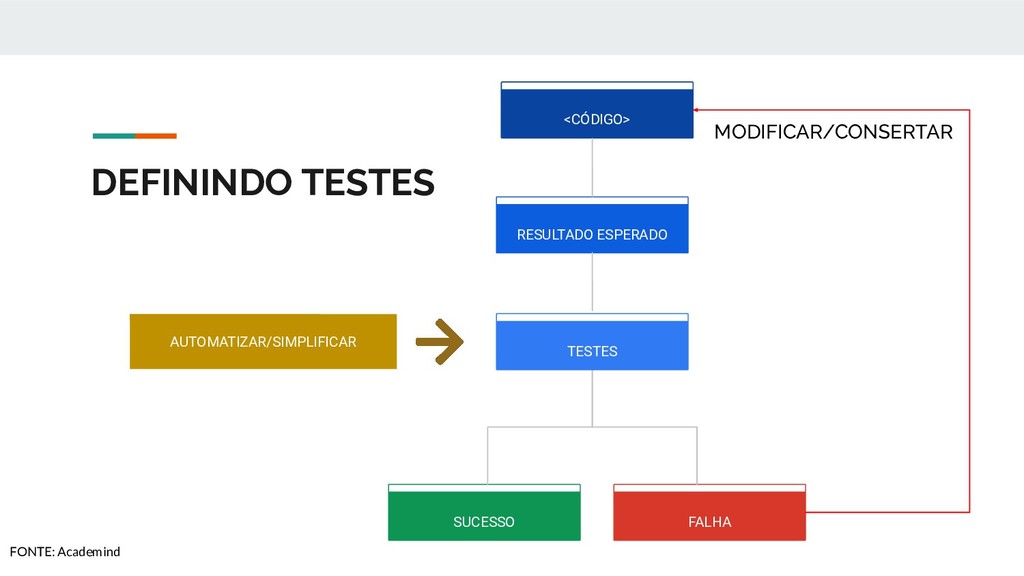 DEFININDO TESTES

<CÓDIGO>

MODIFICAR/CONSERTAR

RESULTADO ESPERADO

AUTOMATIZAR/SIMPLIFICAR

TESTES

SUCESSO

FALHA

FONTE: Academind